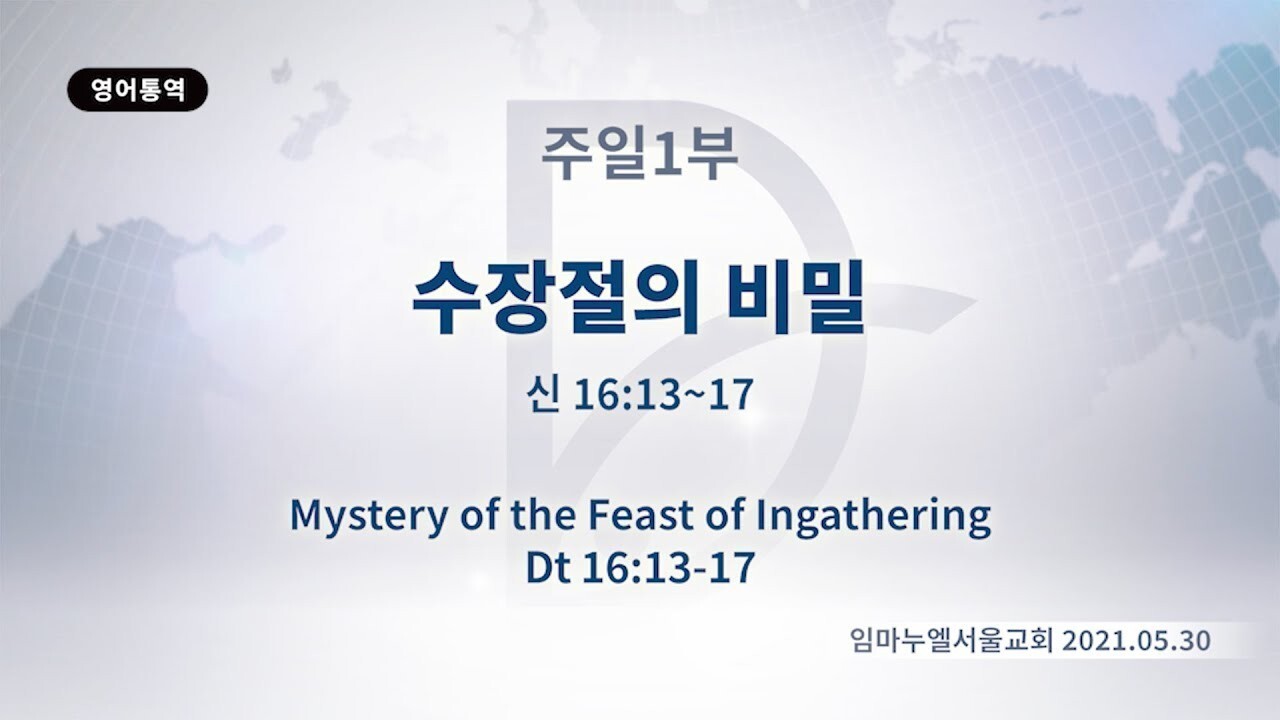 영어통역

주일1부

수장절의 비밀

신 16:13~17

Mystery of the Feast of Ingathering
Dt 16:13-17

임마누엘서울교회 2021.05.30